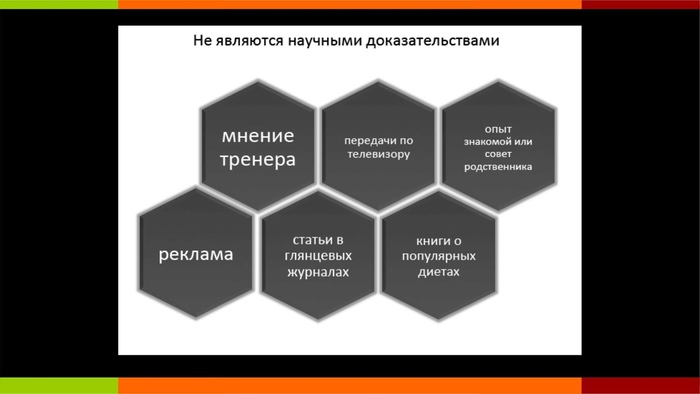 Не являются научными доказательствами

мнение тренера

передачи по телевизору

опыт знакомой или совет родственника

реклама

статьи в глянцевых журналах

книги о популярных диетах